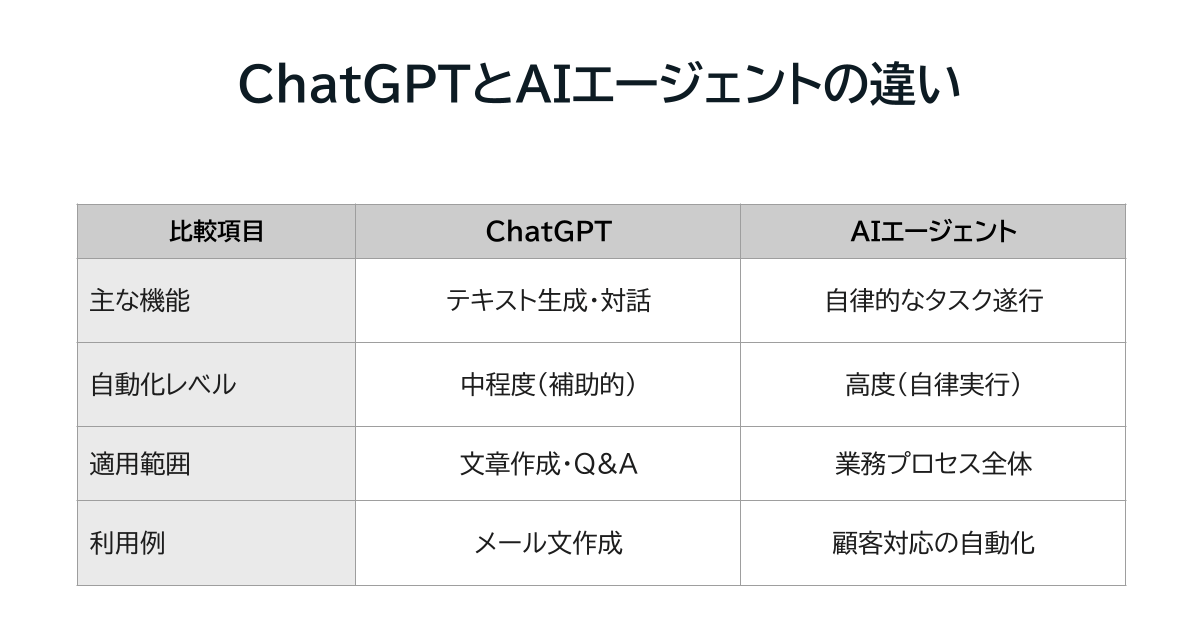 ChatGPTとAIエージェントの違い

| 比較項目 | ChatGPT | AIエージェント |
|---|---|---|
| 主な機能 | テキスト生成・対話 | 自律的なタスク遂行 |
| 自動化レベル | 中程度（補助的） | 高度（自律実行） |
| 適用範囲 | 文章作成・Q&A | 業務プロセス全体 |
| 利用例 | メール文作成 | 顧客対応の自動化 |